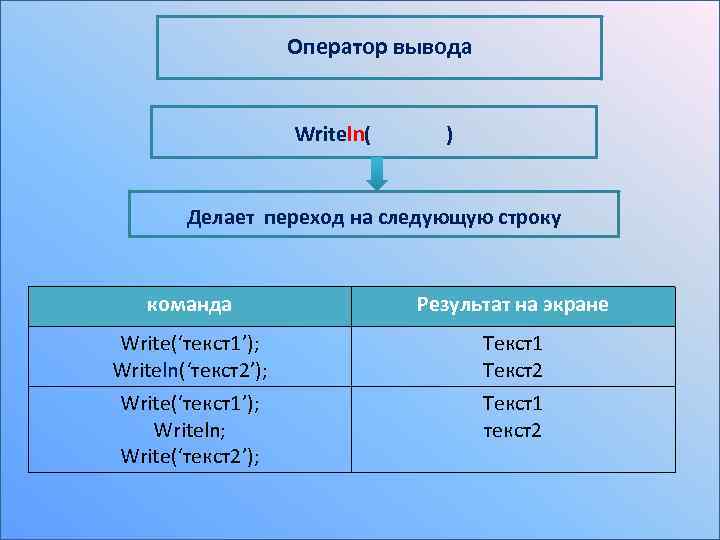 Оператор вывода

Writeln(          )

Делает переход на следующую строку

| команда | Результат на экране |
|---|---|
| Write(‘текст1’); Writeln(‘текст2’); | Текст1 Текст2 |
| Write(‘текст1’); Writeln; Write(‘текст2’); | Текст1 текст2 |